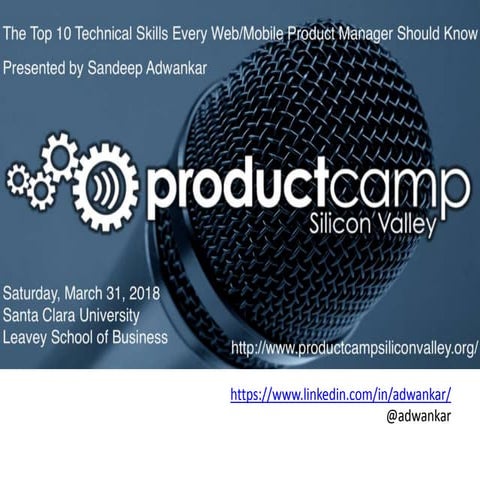 The Top 10 Technical Skills Every Web/Mobile Product Manager Should Know

Presented by Sandeep Adwankar

productcamp
Silicon Valley

Saturday, March 31, 2018
Santa Clara University
Leavey School of Business

http://www.productcampsiliconvalley.org/

https://www.linkedin.com/in/adwankar/
@adwankar